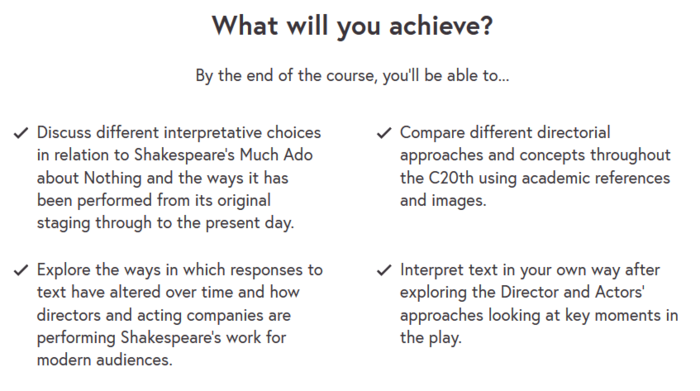 What will you achieve?

By the end of the course, you'll be able to...

✓ Discuss different interpretative choices in relation to Shakespeare's Much Ado about Nothing and the ways it has been performed from its original staging through to the present day.

✓ Explore the ways in which responses to text have altered over time and how directors and acting companies are performing Shakespeare's work for modern audiences.

✓ Compare different directorial approaches and concepts throughout the C20th using academic references and images.

✓ Interpret text in your own way after exploring the Director and Actors' approaches looking at key moments in the play.